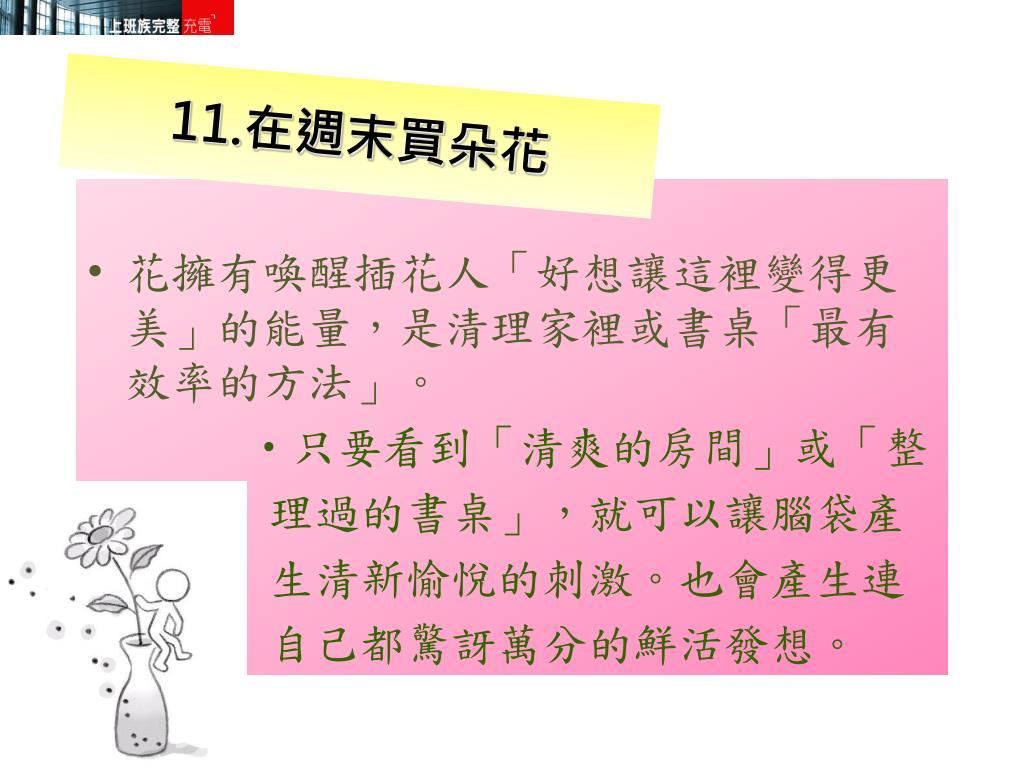 上班族完整充電

11.在週末買朵花

• 花擁有喚醒插花人「好想讓這裡變得更美」的能量，是清理家裡或書桌「最有效率的方法」。

• 只要看到「清爽的房間」或「整理過的書桌」，就可以讓腦袋產生清新愉悅的刺激。也會產生連自己都驚訝萬分的鮮活發想。